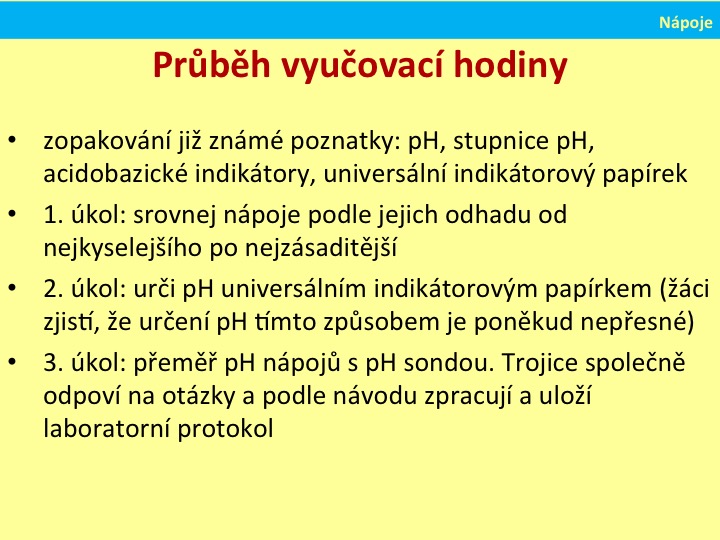 Nápoje

Průběh vyučovací hodiny

• zopakování již známé poznatky: pH, stupnice pH, acidobazické indikátory, universální indikátorový papírek
• 1. úkol: srovnej nápoje podle jejich odhadu od nejkyselejšího po nejzásaditější
• 2. úkol: urči pH universálním indikátorovým papírkem (žáci zjistí, že určení pH tímto způsobem je poněkud nepřesné)
• 3. úkol: přeměř pH nápojů s pH sondou. Trojice společně odpoví na otázky a podle návodu zpracují a uloží laboratorní protokol